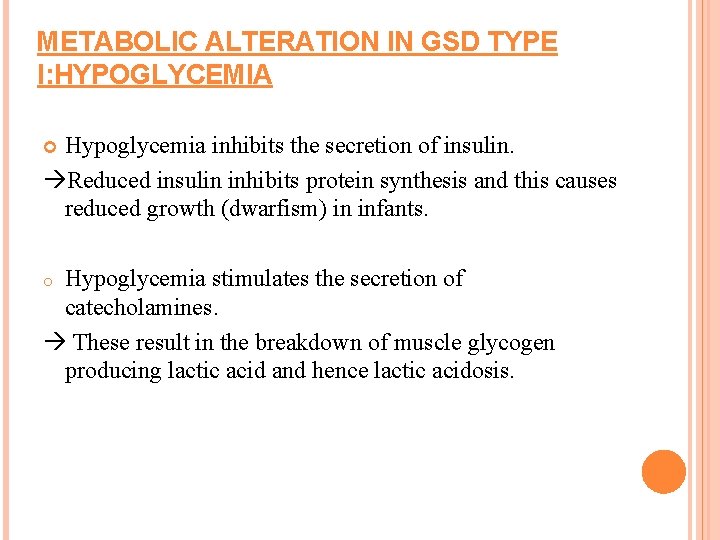 METABOLIC ALTERATION IN GSD TYPE I:HYPOGLYCEMIA

Hypoglycemia inhibits the secretion of insulin.
→Reduced insulin inhibits protein synthesis and this causes reduced growth (dwarfism) in infants.

Hypoglycemia stimulates the secretion of catecholamines.
→ These result in the breakdown of muscle glycogen producing lactic acid and hence lactic acidosis.